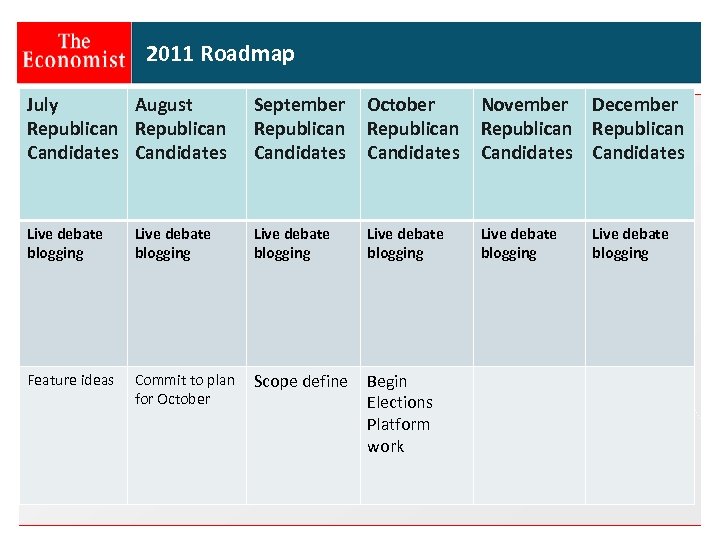 The Economist

2011 Roadmap

| July Republican Candidates | August Republican Candidates | September Republican Candidates | October Republican Candidates | November Republican Candidates | December Republican Candidates |
|---|---|---|---|---|---|
| Live debate blogging | Live debate blogging | Live debate blogging | Live debate blogging | Live debate blogging | Live debate blogging |
| Feature ideas | Commit to plan for October | Scope define | Begin Elections Platform work | | |